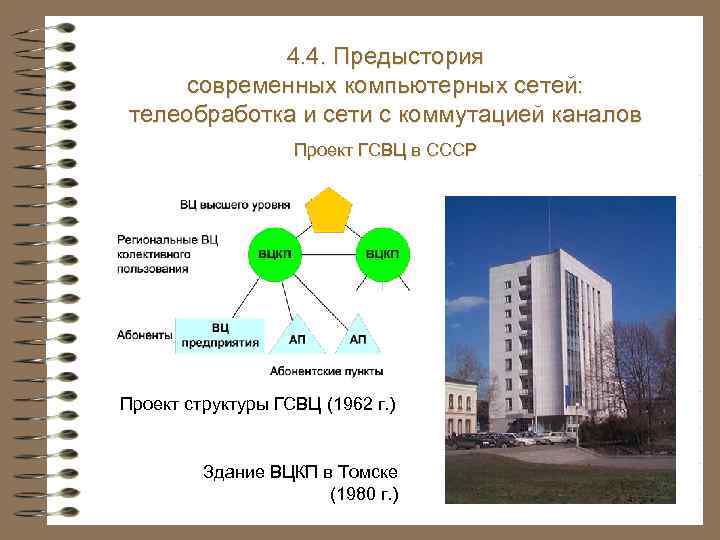 4.4. Предыстория современных компьютерных сетей: телеобработка и сети с коммутацией каналов

Проект ГСВЦ в СССР

ВЦ высшего уровня

Региональные ВЦ колективного пользования

ВЦКП

ВЦКП

Абоненты

ВЦ предприятия

АП

АП

Абонентские пункты

Проект структуры ГСВЦ (1962 г.)

Здание ВЦКП в Томске (1980 г.)